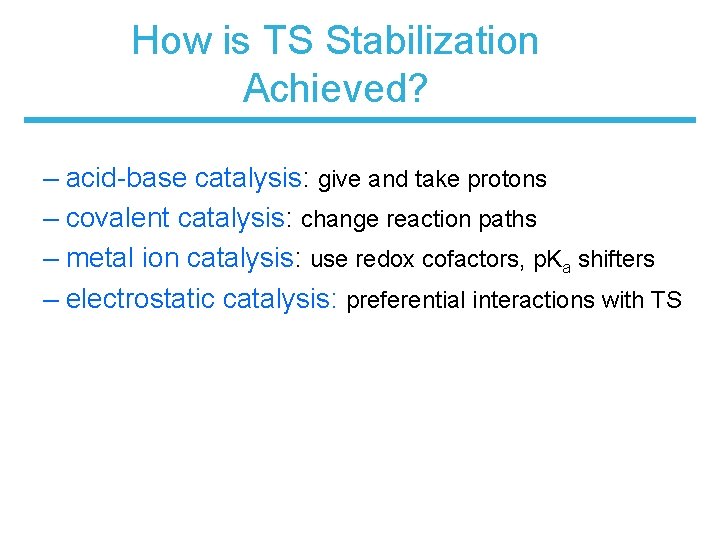 How is TS Stabilization Achieved?

– acid-base catalysis: give and take protons
– covalent catalysis: change reaction paths
– metal ion catalysis: use redox cofactors, $pK_a$ shifters
– electrostatic catalysis: preferential interactions with TS